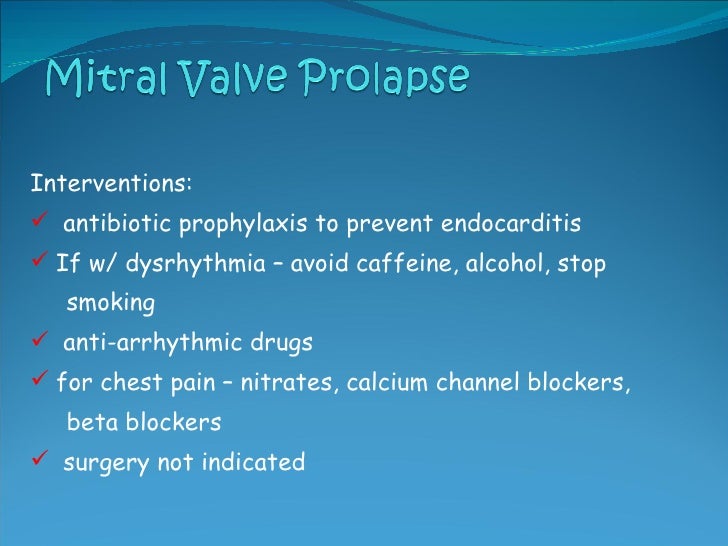 Mitral Valve Prolapse

Interventions:

✓ antibiotic prophylaxis to prevent endocarditis

✓ If w/ dysrhythmia – avoid caffeine, alcohol, stop smoking

✓ anti-arrhythmic drugs

✓ for chest pain – nitrates, calcium channel blockers, beta blockers

✓ surgery not indicated